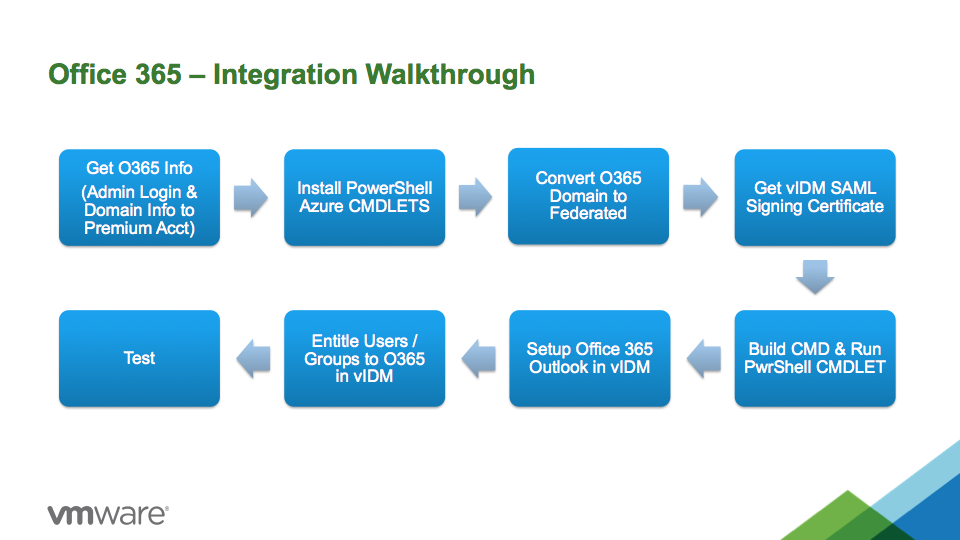 Office 365 – Integration Walkthrough

Get O365 Info (Admin Login & Domain Info to Premium Acct)

Install PowerShell Azure CMDLETS

Convert O365 Domain to Federated

Get vIDM SAML Signing Certificate

Build CMD & Run PwrShell CMDLET

Setup Office 365 Outlook in vIDM

Entitle Users / Groups to O365 in vIDM

Test

vmware®